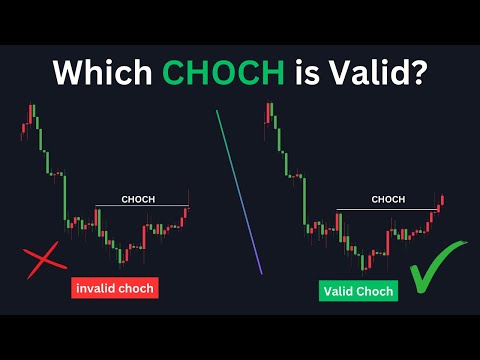 Which CHOCH is Valid?

CHOCH

invalid choch

CHOCH

Valid Choch